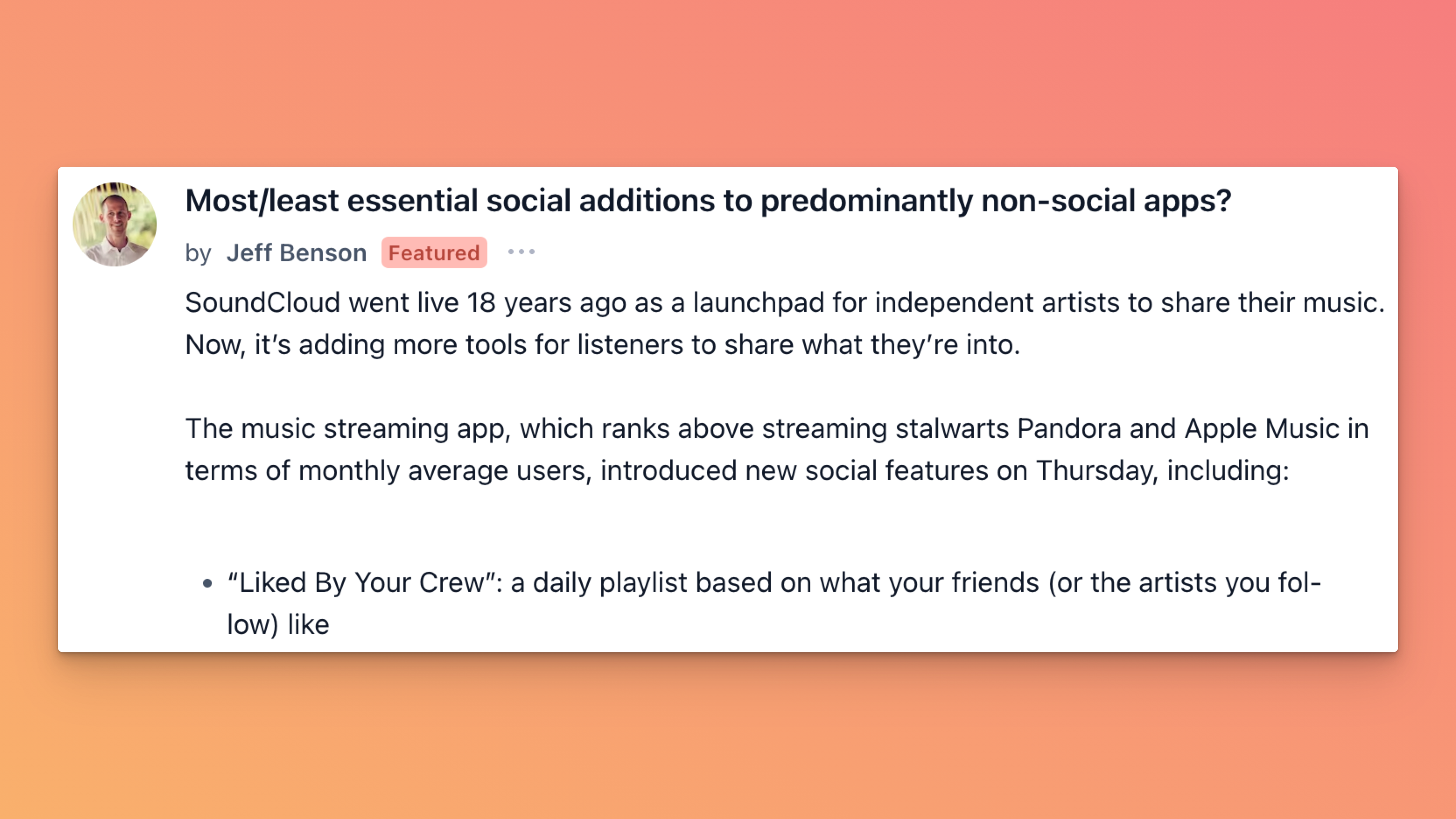 Most/least essential social additions to predominantly non-social apps?

by Jeff Benson Featured •••

SoundCloud went live 18 years ago as a launchpad for independent artists to share their music. Now, it's adding more tools for listeners to share what they're into.

The music streaming app, which ranks above streaming stalwarts Pandora and Apple Music in terms of monthly average users, introduced new social features on Thursday, including:

• "Liked By Your Crew": a daily playlist based on what your friends (or the artists you follow) like